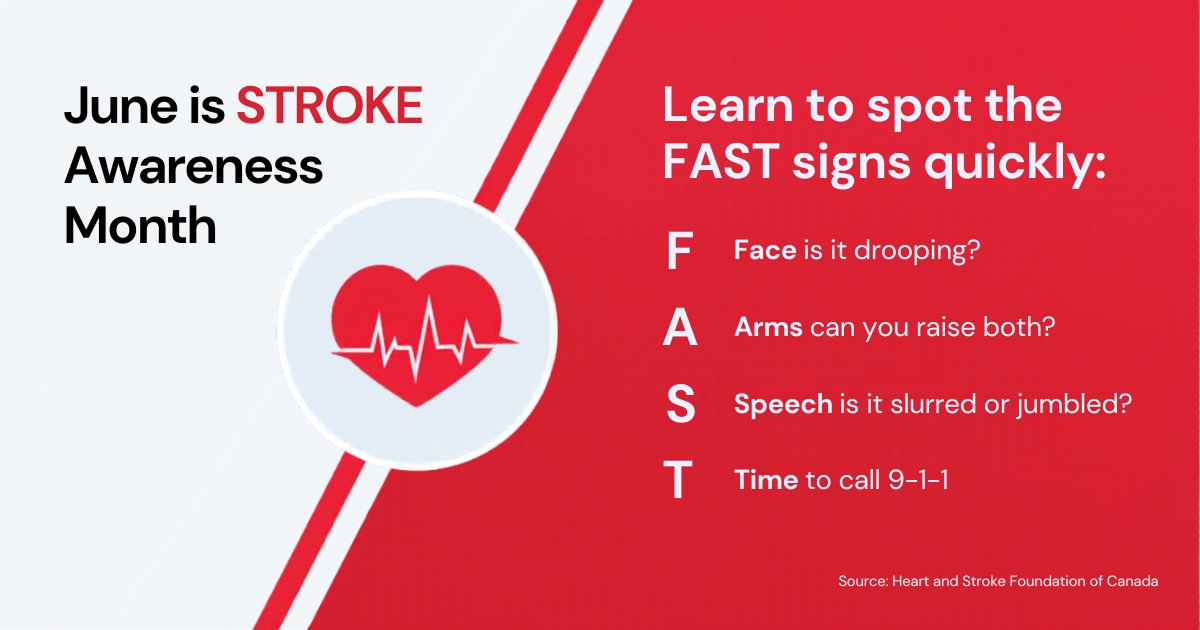 June is STROKE Awareness Month

Learn to spot the FAST signs quickly:

F Face is it drooping?

A Arms can you raise both?

S Speech is it slurred or jumbled?

T Time to call 9-1-1

Source: Heart and Stroke Foundation of Canada